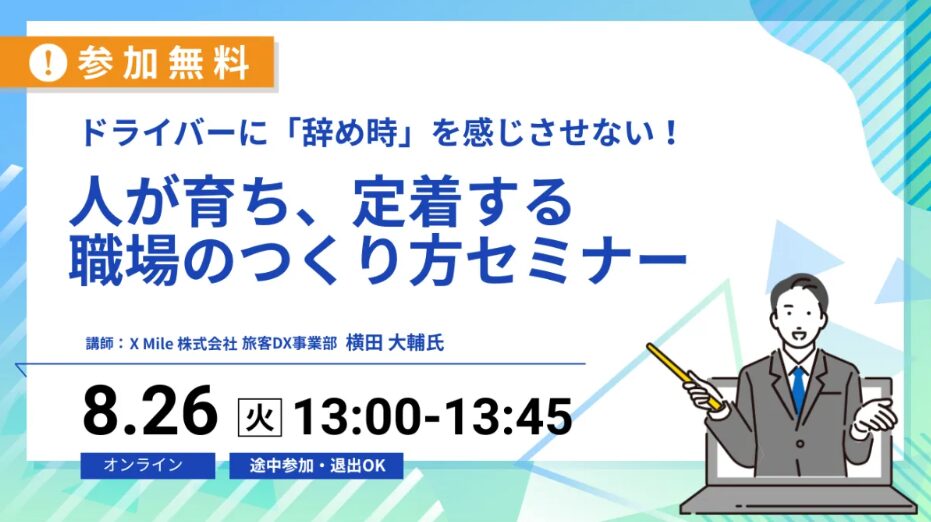 ! 参加無料

ドライバーに「辞め時」を感じさせない！

人が育ち、定着する
職場のつくり方セミナー

講師：X Mile 株式会社 旅客DX事業部 横田 大輔氏

8.26 火 13:00-13:45

オンライン

途中参加・退出OK